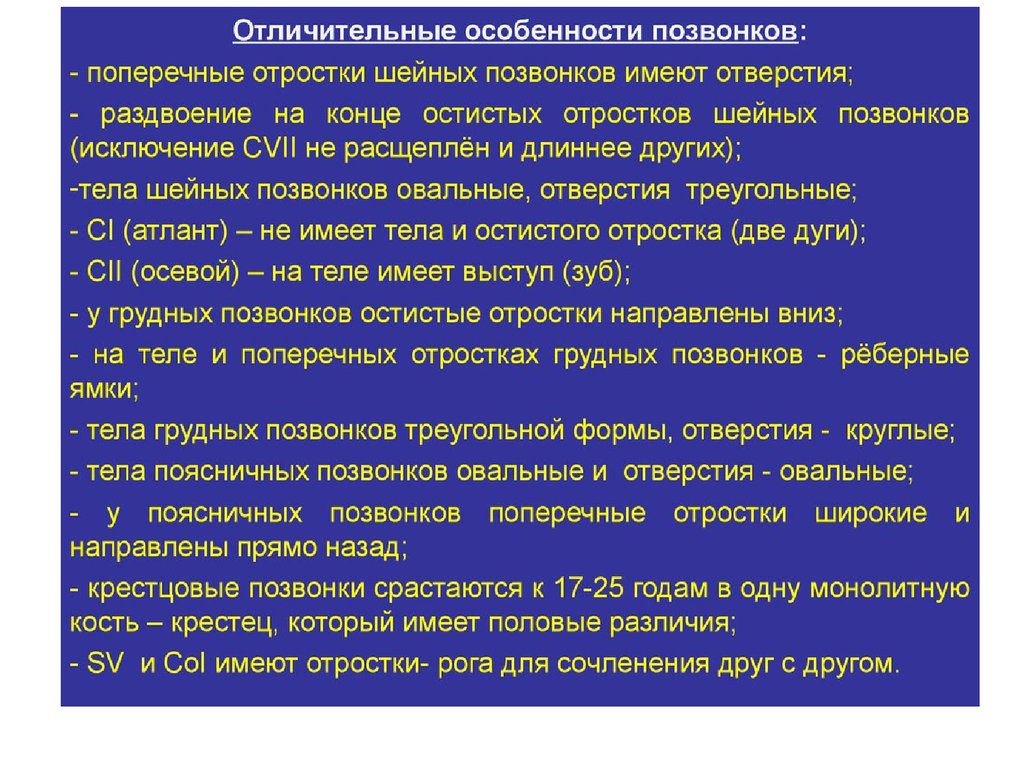 Отличительные особенности позвонков:

- поперечные отростки шейных позвонков имеют отверстия;

- раздвоение на конце остистых отростков шейных позвонков (исключение CVII не расщеплён и длиннее других);

-тела шейных позвонков овальные, отверстия треугольные;

- CI (атлант) – не имеет тела и остистого отростка (две дуги);

- CII (осевой) – на теле имеет выступ (зуб);

- у грудных позвонков остистые отростки направлены вниз;

- на теле и поперечных отростках грудных позвонков - рёберные ямки;

- тела грудных позвонков треугольной формы, отверстия - круглые;

- тела поясничных позвонков овальные и отверстия - овальные;

- у поясничных позвонков поперечные отростки широкие и направлены прямо назад;

- крестцовые позвонки срастаются к 17-25 годам в одну монолитную кость – крестец, который имеет половые различия;

- SV и CoI имеют отростки- рога для сочленения друг с другом.